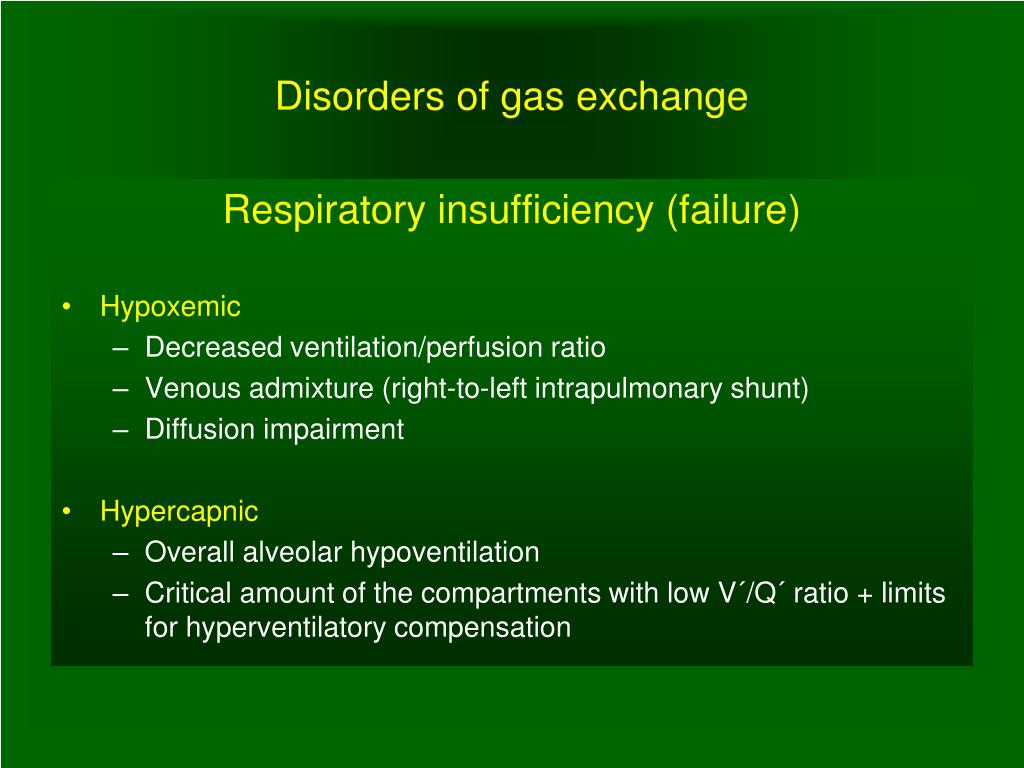 Disorders of gas exchange

Respiratory insufficiency (failure)

• Hypoxemic
– Decreased ventilation/perfusion ratio
– Venous admixture (right-to-left intrapulmonary shunt)
– Diffusion impairment

• Hypercapnic
– Overall alveolar hypoventilation
– Critical amount of the compartments with low V´/Q´ ratio + limits for hyperventilatory compensation